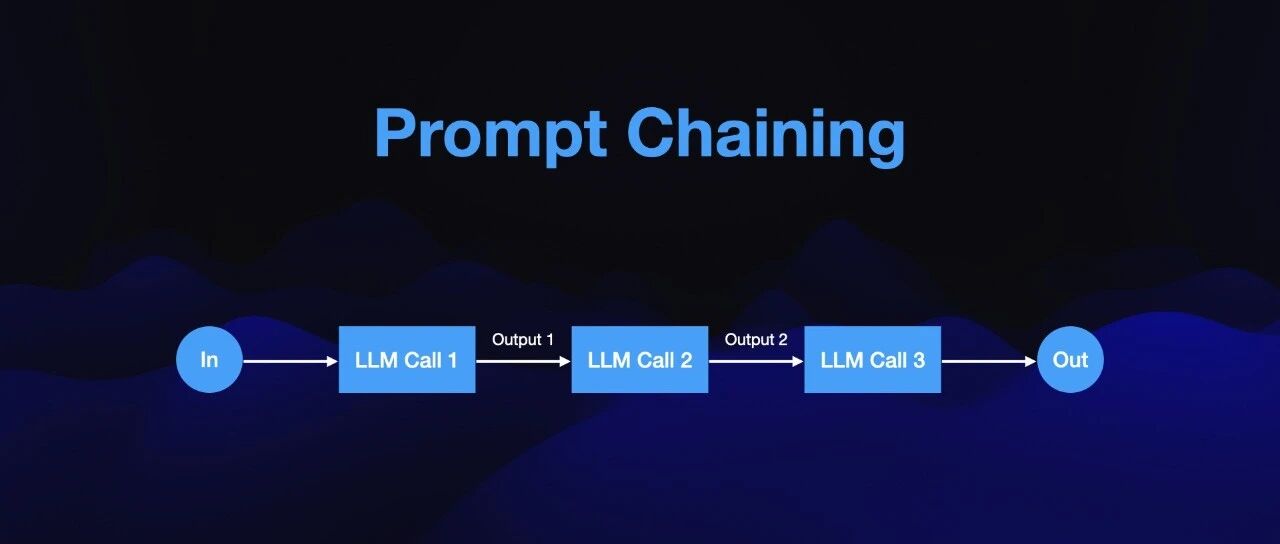 Prompt Chaining

In

LLM Call 1

Output 1

LLM Call 2

Output 2

LLM Call 3

Out